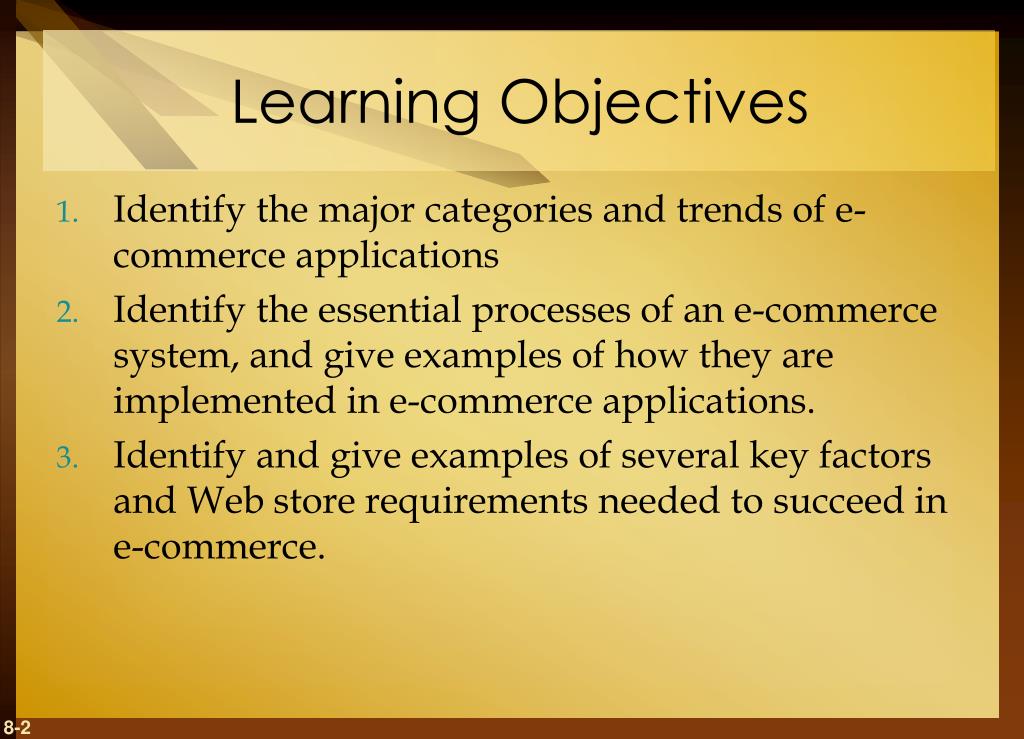 Learning Objectives

1. Identify the major categories and trends of e-commerce applications
2. Identify the essential processes of an e-commerce system, and give examples of how they are implemented in e-commerce applications.
3. Identify and give examples of several key factors and Web store requirements needed to succeed in e-commerce.

8-2